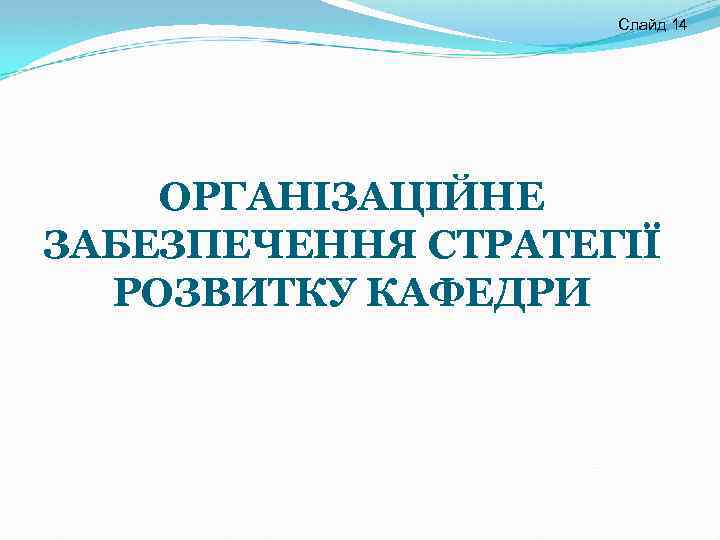 Слайд 14

ОРГАНІЗАЦІЙНЕ ЗАБЕЗПЕЧЕННЯ СТРАТЕГІЇ РОЗВИТКУ КАФЕДРИ